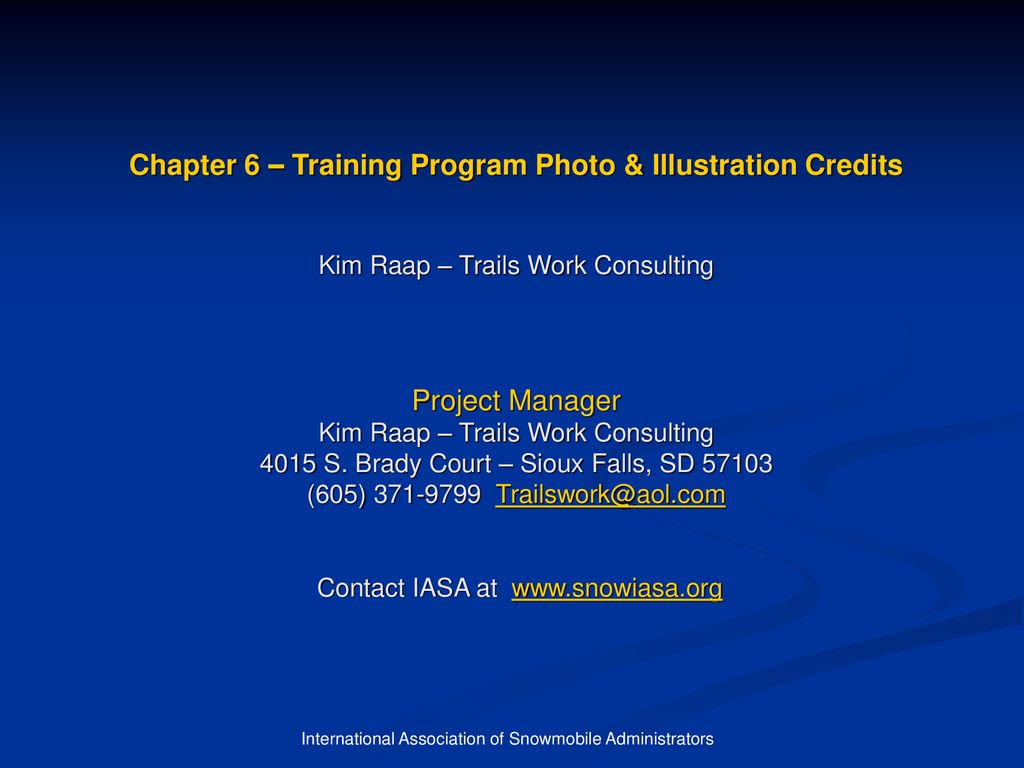 Chapter 6 – Training Program Photo & Illustration Credits

Kim Raap – Trails Work Consulting

Project Manager
Kim Raap – Trails Work Consulting
4015 S. Brady Court – Sioux Falls, SD 57103
(605) 371-9799 Trailswork@aol.com

Contact IASA at www.snowiasa.org

International Association of Snowmobile Administrators